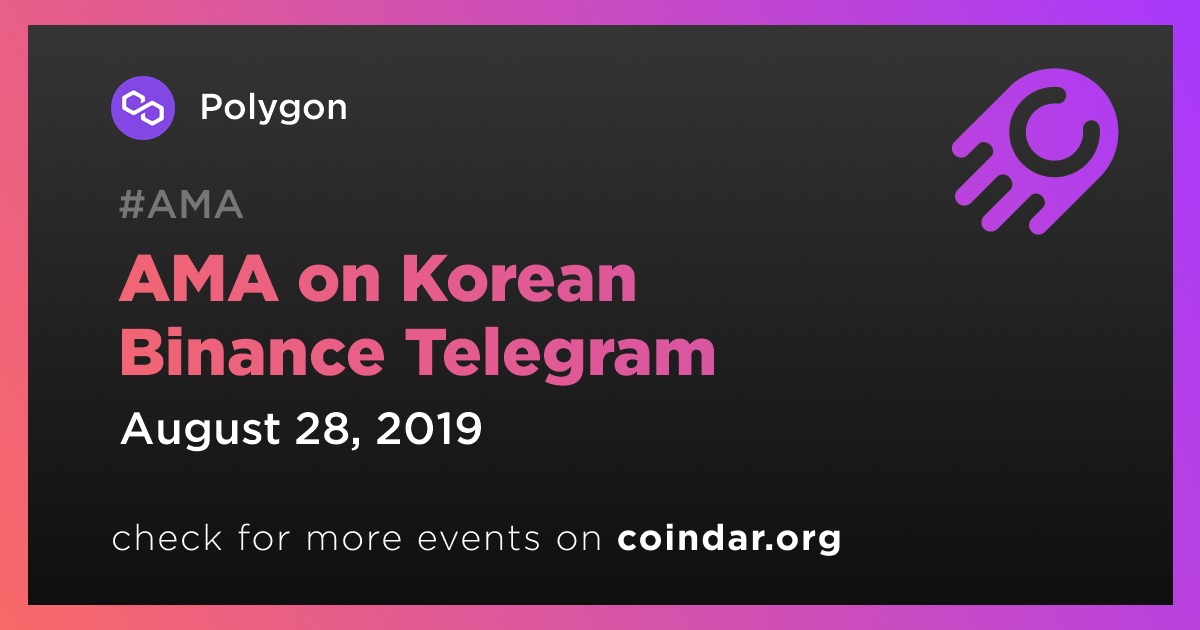 Polygon

#AMA

AMA on Korean Binance Telegram

August 28, 2019

check for more events on coindar.org